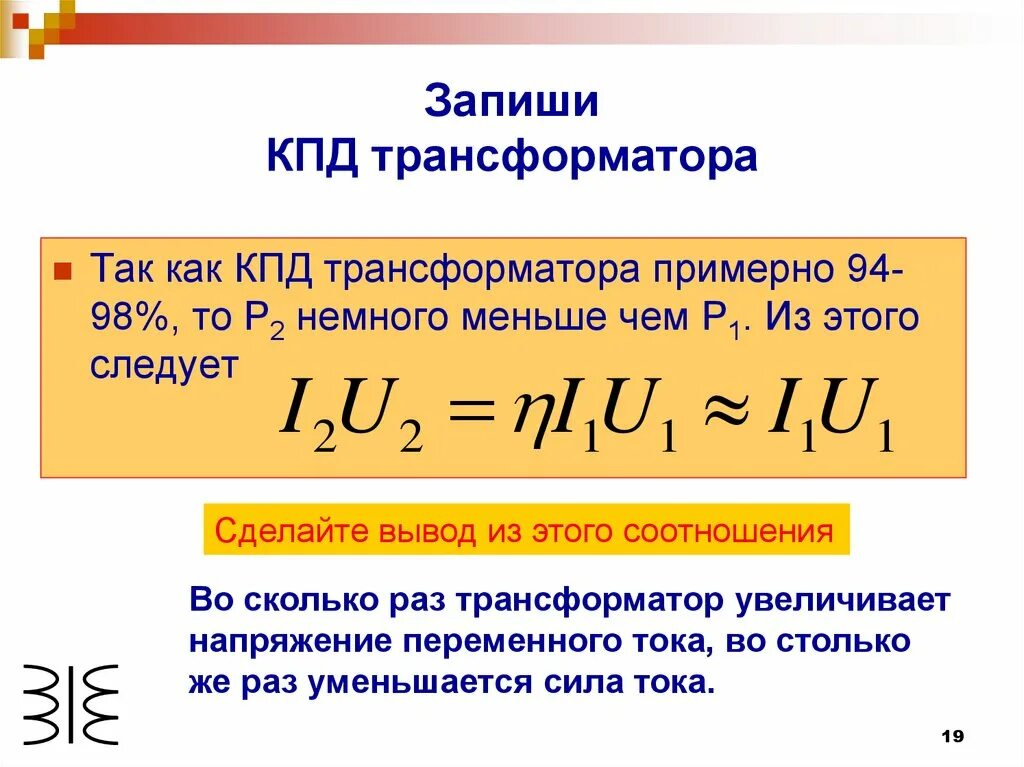 Запиши
КПД трансформатора

Так как КПД трансформатора примерно 94-98%, то $P_2$ немного меньше чем $P_1$. Из этого следует $I_2U_2 = \eta I_1U_1 \approx I_1U_1$

Сделайте вывод из этого соотношения

Во сколько раз трансформатор увеличивает напряжение переменного тока, во столько же раз уменьшается сила тока.

19